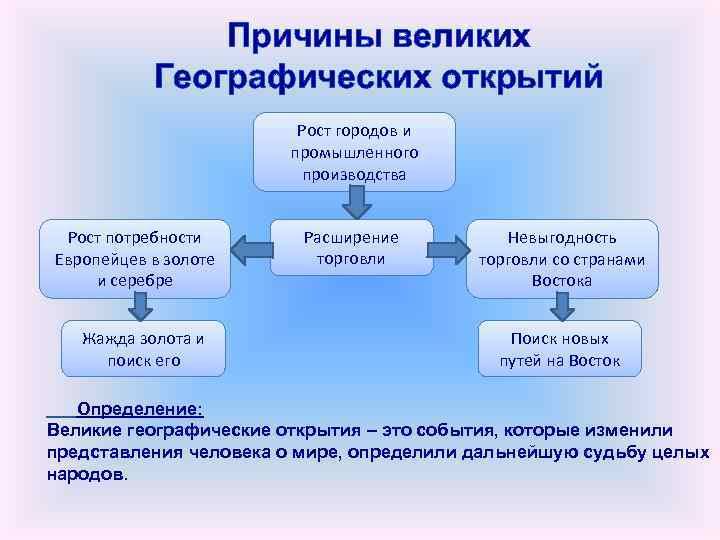 Причины великих
Географических открытий

Рост городов и промышленного производства

Рост потребности Европейцев в золоте и серебре

Расширение торговли

Невыгодность торговли со странами Востока

Жажда золота и поиск его

Поиск новых путей на Восток

Определение:
Великие географические открытия – это события, которые изменили представления человека о мире, определили дальнейшую судьбу целых народов.